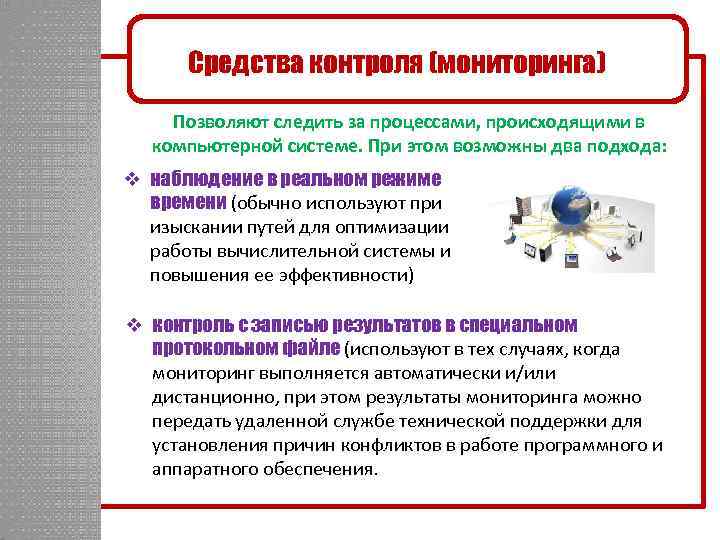 Средства контроля (мониторинга)

Позволяют следить за процессами, происходящими в компьютерной системе. При этом возможны два подхода:

❖ наблюдение в реальном режиме времени (обычно используют при изыскании путей для оптимизации работы вычислительной системы и повышения ее эффективности)

❖ контроль с записью результатов в специальном протокольном файле (используют в тех случаях, когда мониторинг выполняется автоматически и/или дистанционно, при этом результаты мониторинга можно передать удаленной службе технической поддержки для установления причин конфликтов в работе программного и аппаратного обеспечения.